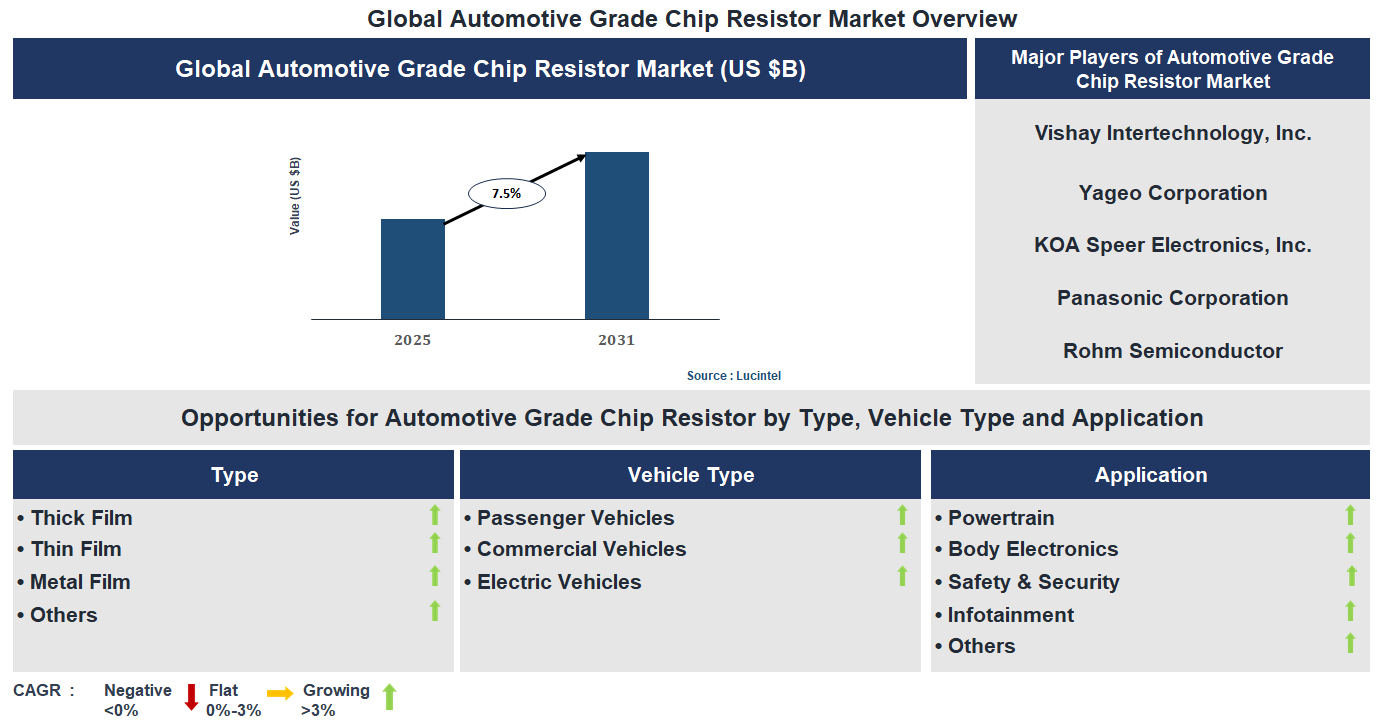 Global Automotive Grade Chip Resistor Market Overview

Global Automotive Grade Chip Resistor Market (US $B)

Value (US $B)

7.5%

2025

2031

Source : Lucintel

Major Players of Automotive Grade Chip Resistor Market

Vishay Intertechnology, Inc.

Yageo Corporation

KOA Speer Electronics, Inc.

Panasonic Corporation

Rohm Semiconductor

Opportunities for Automotive Grade Chip Resistor by Type, Vehicle Type and Application

Type

• Thick Film
• Thin Film
• Metal Film
• Others

Vehicle Type

• Passenger Vehicles
• Commercial Vehicles
• Electric Vehicles

Application

• Powertrain
• Body Electronics
• Safety & Security
• Infotainment
• Others

CAGR : Negative <0% Flat 0%-3% Growing >3%